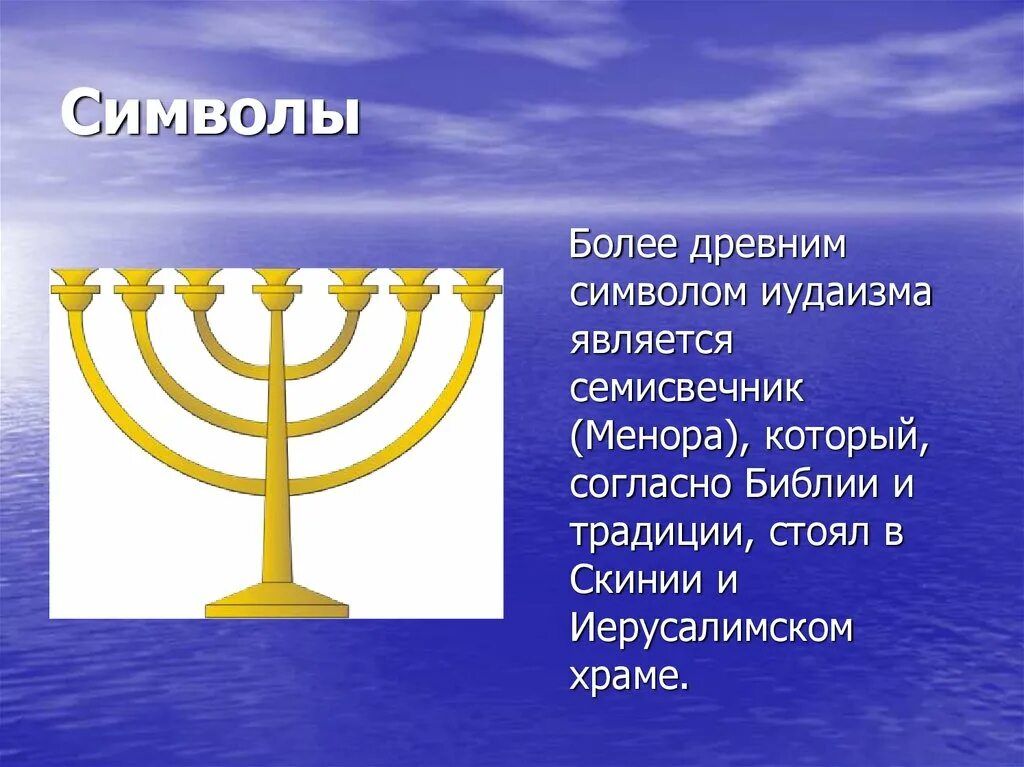 Символы

Более древним символом иудаизма является семисвечник (Менора), который, согласно Библии и традиции, стоял в Скинии и Иерусалимском храме.